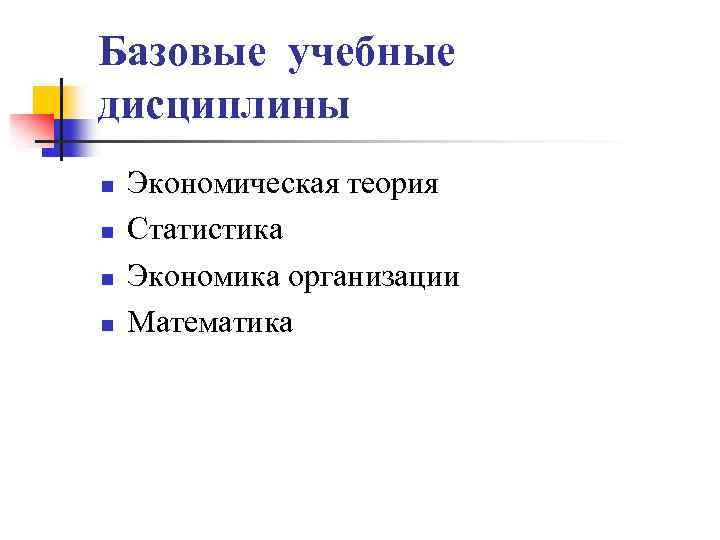 Базовые учебные дисциплины

- Экономическая теория
- Статистика
- Экономика организации
- Математика